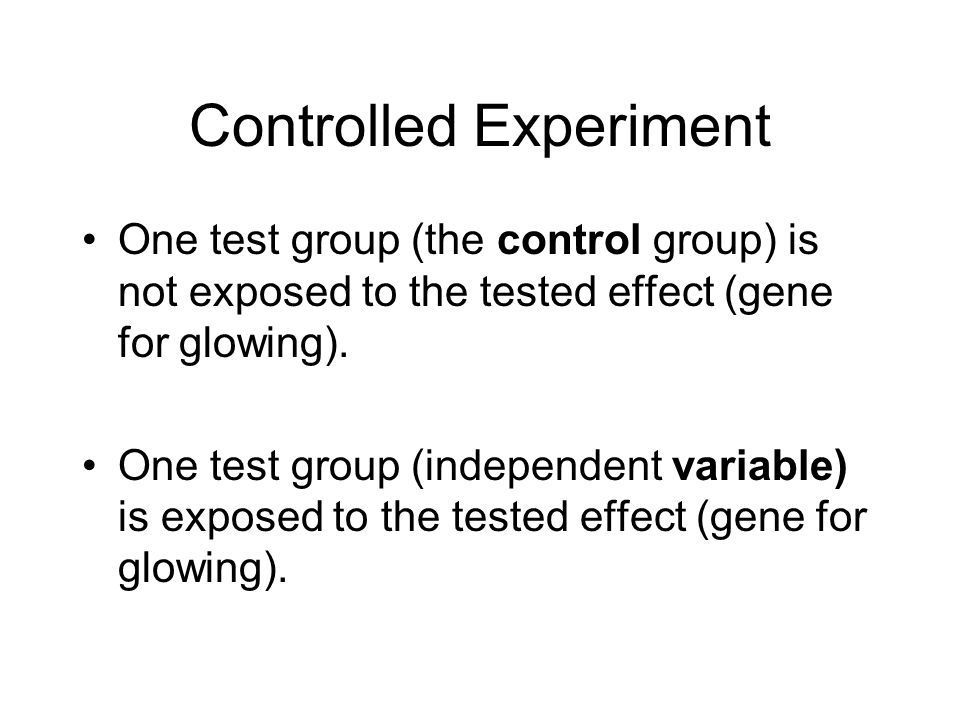 Controlled Experiment

• One test group (the control group) is not exposed to the tested effect (gene for glowing).

• One test group (independent variable) is exposed to the tested effect (gene for glowing).